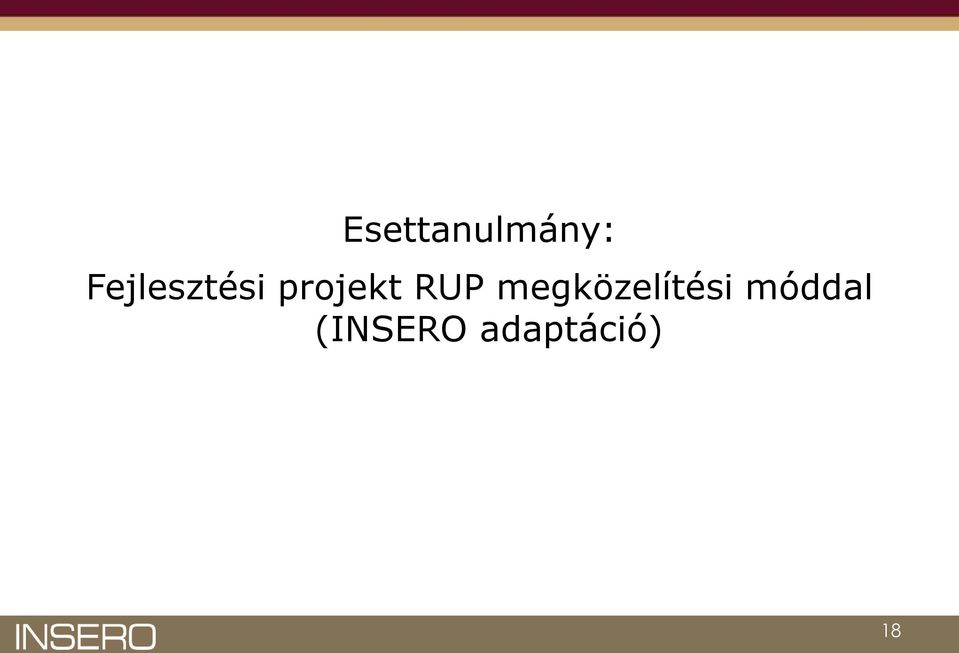 Esettanulmány:

Fejlesztési projekt RUP megközelítési móddal (INSERO adaptáció)

INSERO

18